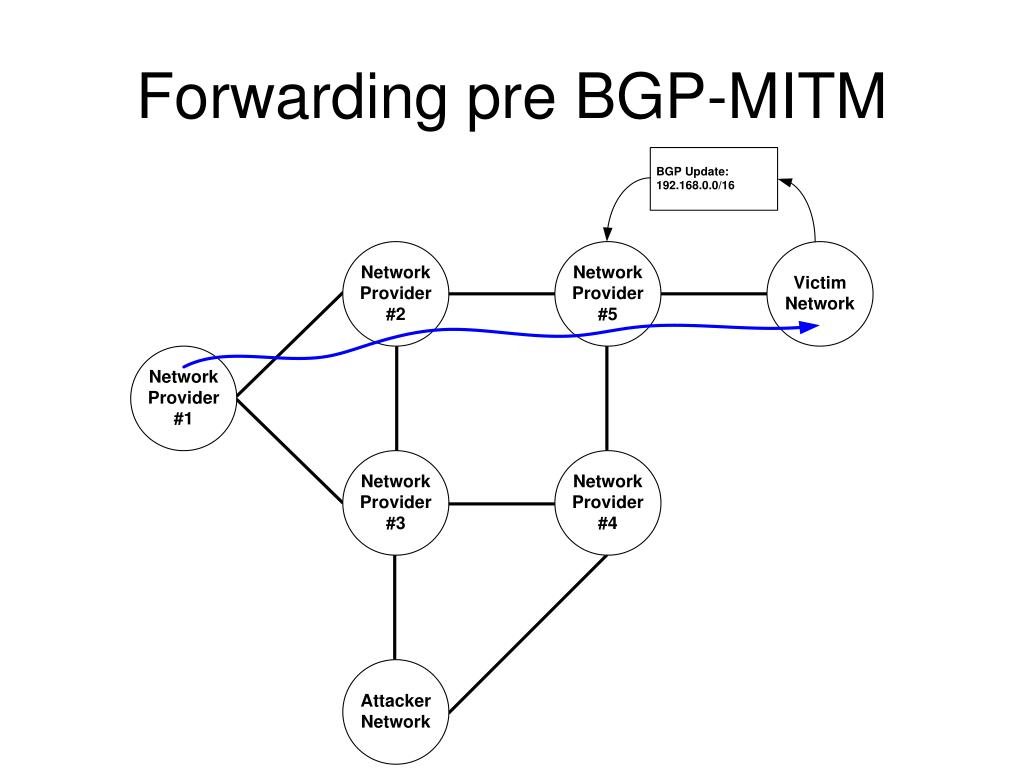 Forwarding pre BGP-MITM

BGP Update:
192.168.0.0/16

Network Provider #2

Network Provider #5

Victim Network

Network Provider #1

Network Provider #3

Network Provider #4

Attacker Network